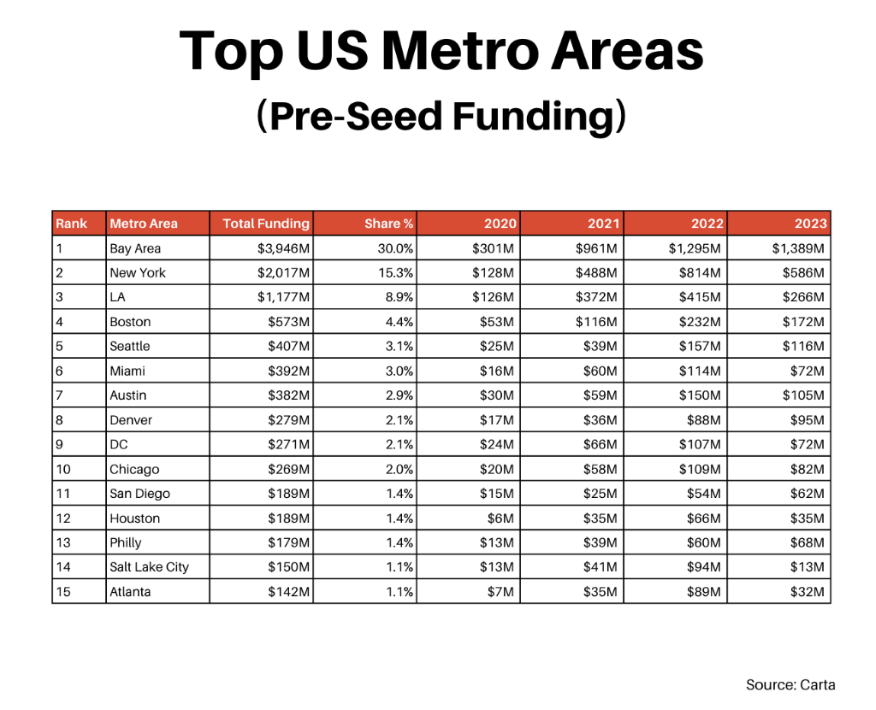 Top US Metro Areas
(Pre-Seed Funding)

| Rank | Metro Area | Total Funding | Share % | 2020 | 2021 | 2022 | 2023 |
|---|---|---|---|---|---|---|---|
| 1 | Bay Area | \$3,946M | 30.0% | \$301M | \$961M | \$1,295M | \$1,389M |
| 2 | New York | \$2,017M | 15.3% | \$128M | \$488M | \$814M | \$586M |
| 3 | LA | \$1,177M | 8.9% | \$126M | \$372M | \$415M | \$266M |
| 4 | Boston | \$573M | 4.4% | \$53M | \$116M | \$232M | \$172M |
| 5 | Seattle | \$407M | 3.1% | \$25M | \$39M | \$157M | \$116M |
| 6 | Miami | \$392M | 3.0% | \$16M | \$60M | \$114M | \$72M |
| 7 | Austin | \$382M | 2.9% | \$30M | \$59M | \$150M | \$105M |
| 8 | Denver | \$279M | 2.1% | \$17M | \$36M | \$88M | \$95M |
| 9 | DC | \$271M | 2.1% | \$24M | \$66M | \$107M | \$72M |
| 10 | Chicago | \$269M | 2.0% | \$20M | \$58M | \$109M | \$82M |
| 11 | San Diego | \$189M | 1.4% | \$15M | \$25M | \$54M | \$62M |
| 12 | Houston | \$189M | 1.4% | \$6M | \$35M | \$66M | \$35M |
| 13 | Philly | \$179M | 1.4% | \$13M | \$39M | \$60M | \$68M |
| 14 | Salt Lake City | \$150M | 1.1% | \$13M | \$41M | \$94M | \$13M |
| 15 | Atlanta | \$142M | 1.1% | \$7M | \$35M | \$89M | \$32M |

Source: Carta